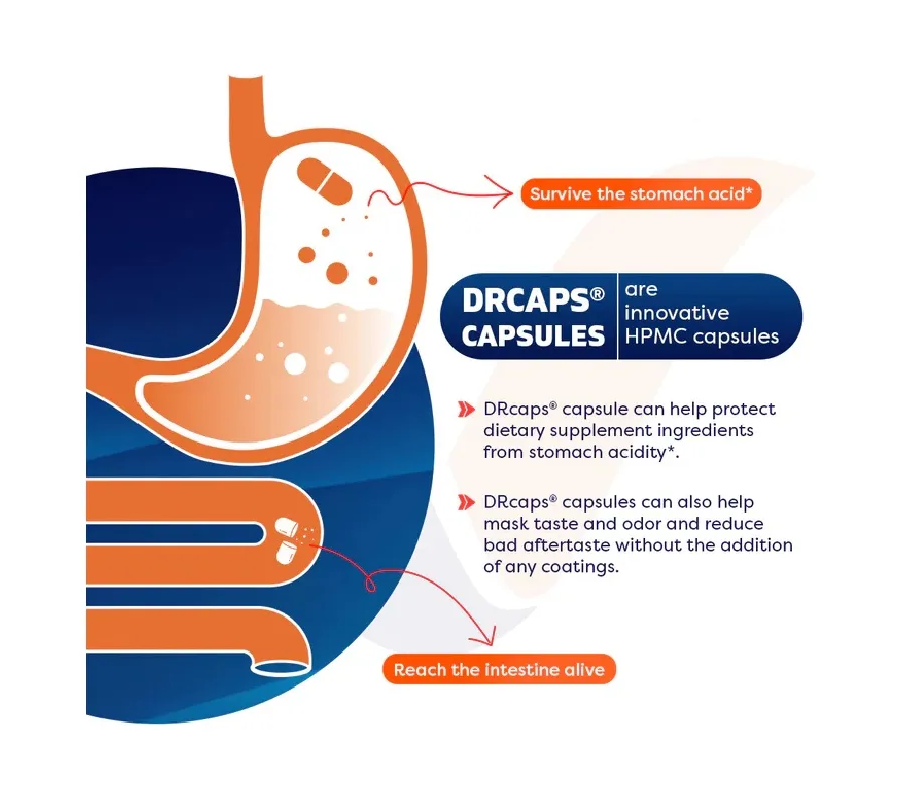 Survive the stomach acid*

DRCAPS® CAPSULES are innovative HPMC capsules

DRcaps® capsule can help protect dietary supplement ingredients from stomach acidity*.

DRcaps® capsules can also help mask taste and odor and reduce bad aftertaste without the addition of any coatings.

Reach the intestine alive